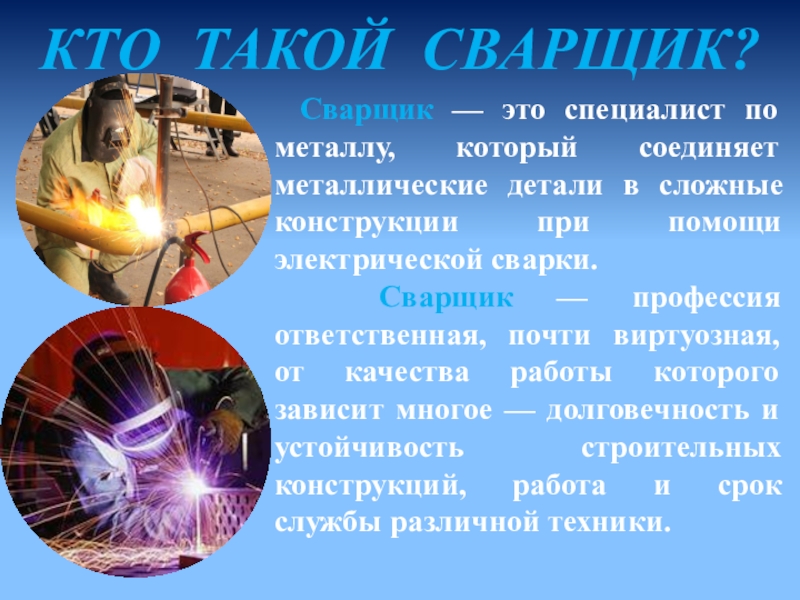 КТО ТАКОЙ СВАРЩИК?

Сварщик — это специалист по металлу, который соединяет металлические детали в сложные конструкции при помощи электрической сварки.

Сварщик — профессия ответственная, почти виртуозная, от качества работы которого зависит многое — долговечность и устойчивость строительных конструкций, работа и срок службы различной техники.